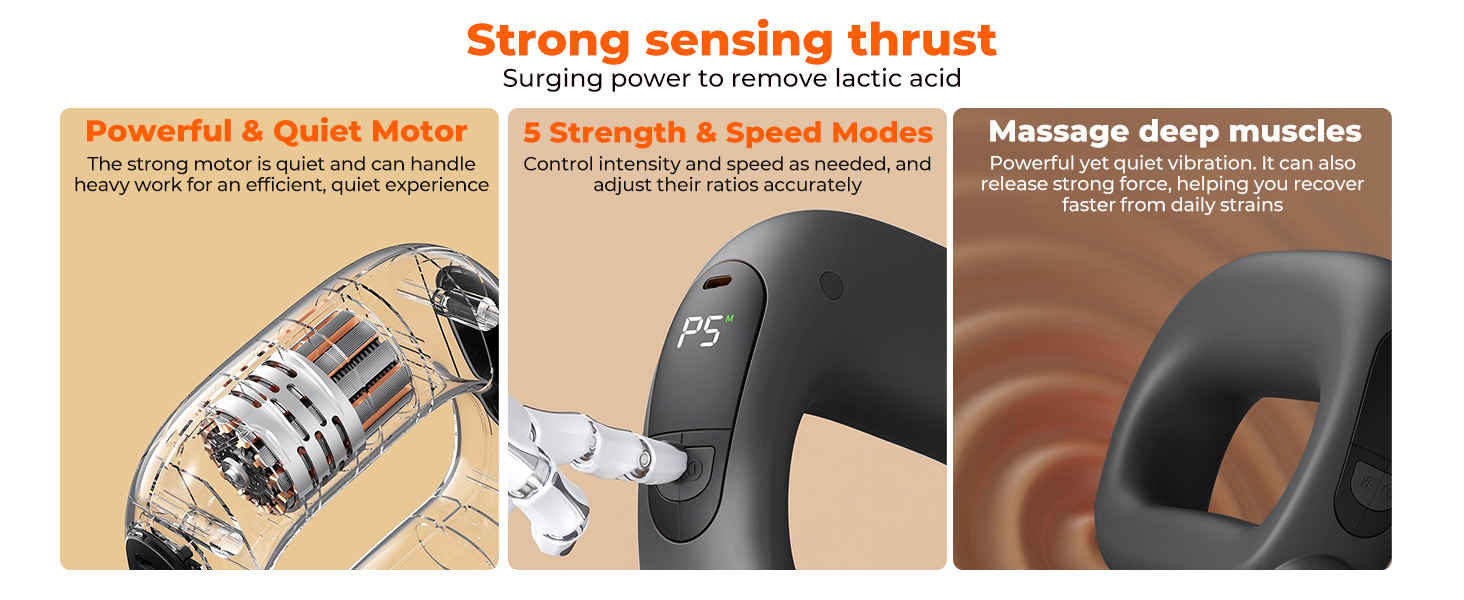 Strong sensing thrust
Surging power to remove lactic acid

Powerful & Quiet Motor
The strong motor is quiet and can handle heavy work for an efficient, quiet experience

5 Strength & Speed Modes
Control intensity and speed as needed, and adjust their ratios accurately

P5 M

Massage deep muscles
Powerful yet quiet vibration. It can also release strong force, helping you recover faster from daily strains